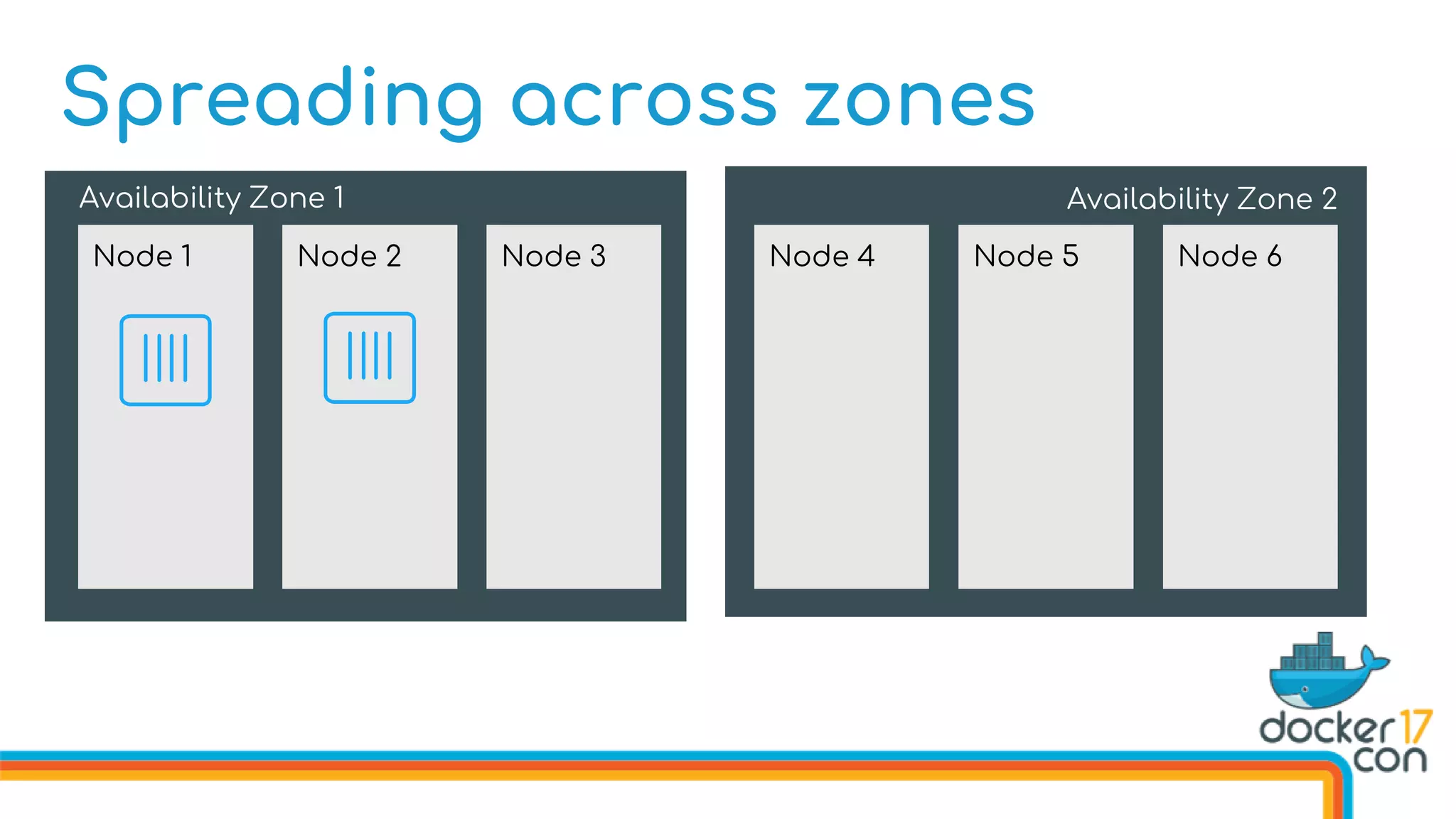 Spreading across zones

Availability Zone 1

Node 1

Node 2

Node 3

Availability Zone 2

Node 4

Node 5

Node 6

docker 17 con